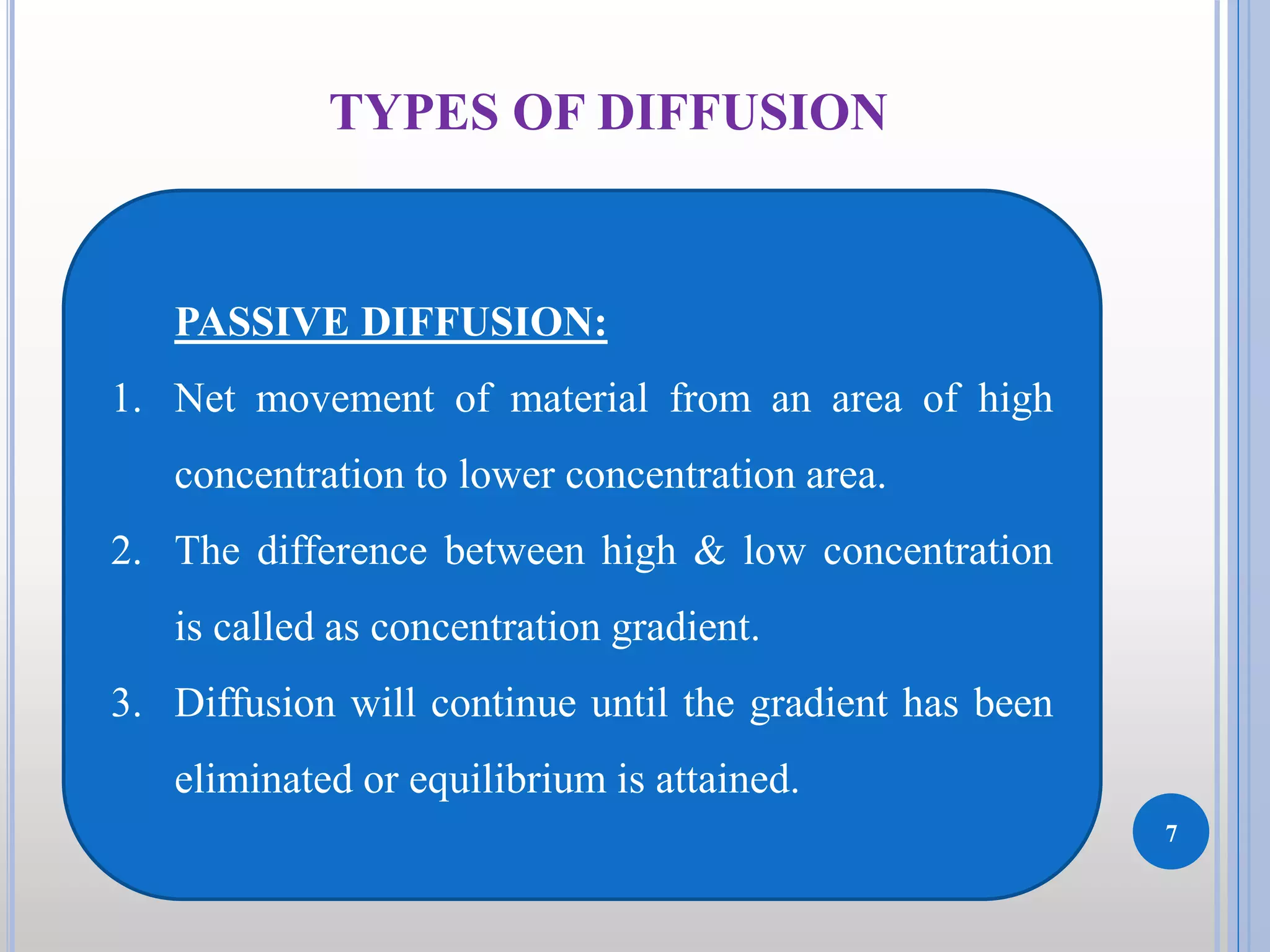 TYPES OF DIFFUSION

PASSIVE DIFFUSION:

1. Net movement of material from an area of high concentration to lower concentration area.
2. The difference between high & low concentration is called as concentration gradient.
3. Diffusion will continue until the gradient has been eliminated or equilibrium is attained.

7